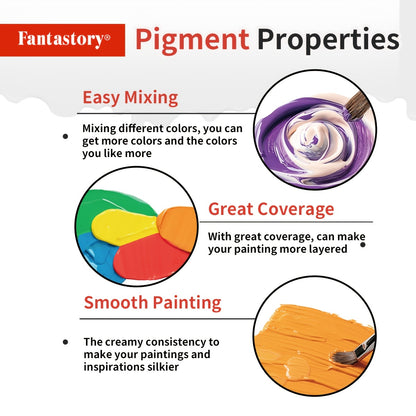 Fantastory®

Pigment Properties

Easy Mixing

• Mixing different colors, you can get more colors and the colors you like more

Great Coverage

With great coverage, can make your painting more layered •

Smooth Painting

• The creamy consistency to make your paintings and inspirations silkier